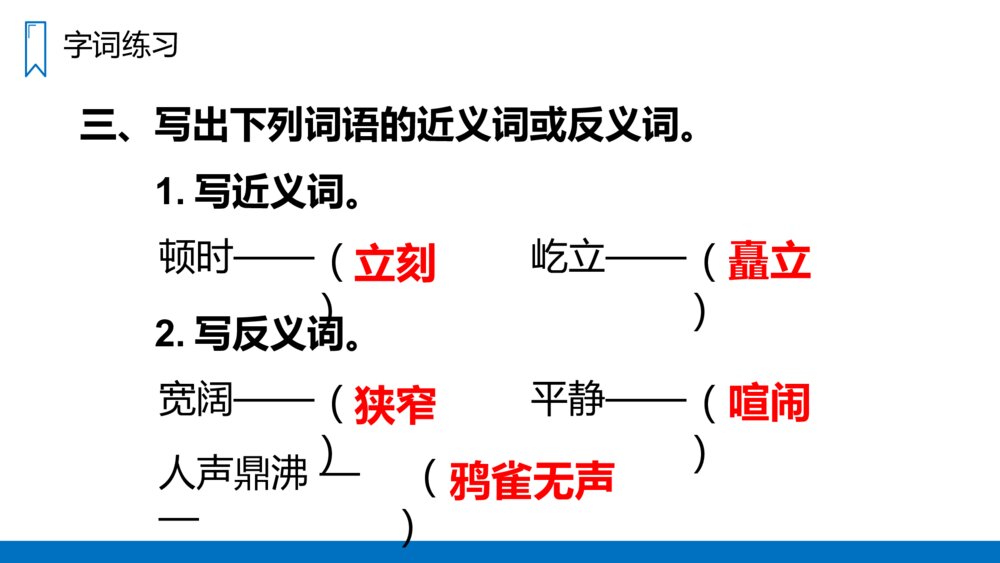 字词练习

三、写出下列词语的近义词或反义词。

1. 写近义词。

顿时——（立刻）　　屹立——（矗立）

2. 写反义词。

宽阔——（狭窄）　　平静——（喧闹）

人声鼎沸——（鸦雀无声）